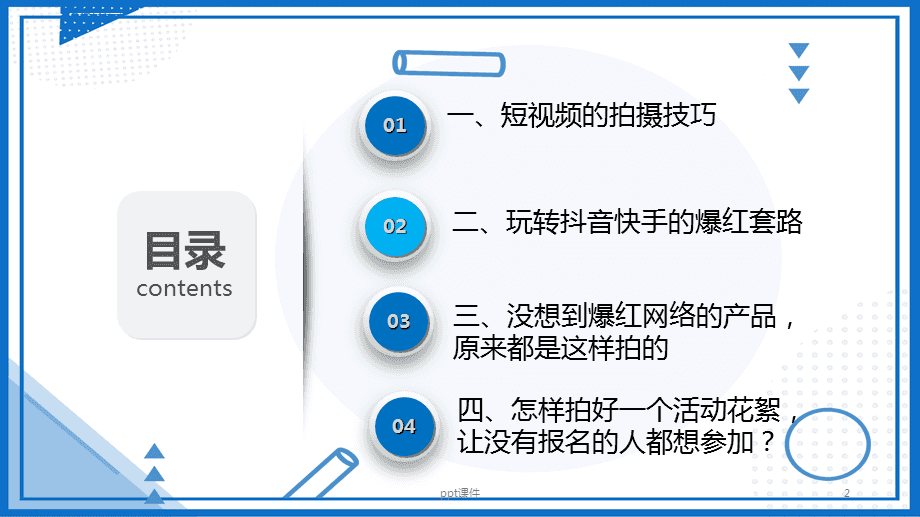 目录
contents

01 一、短视频的拍摄技巧

02 二、玩转抖音快手的爆红套路

03 三、没想到爆红网络的产品，原来都是这样拍的

04 四、怎样拍好一个活动花絮，让没有报名的人都想参加？

ppt课件

2